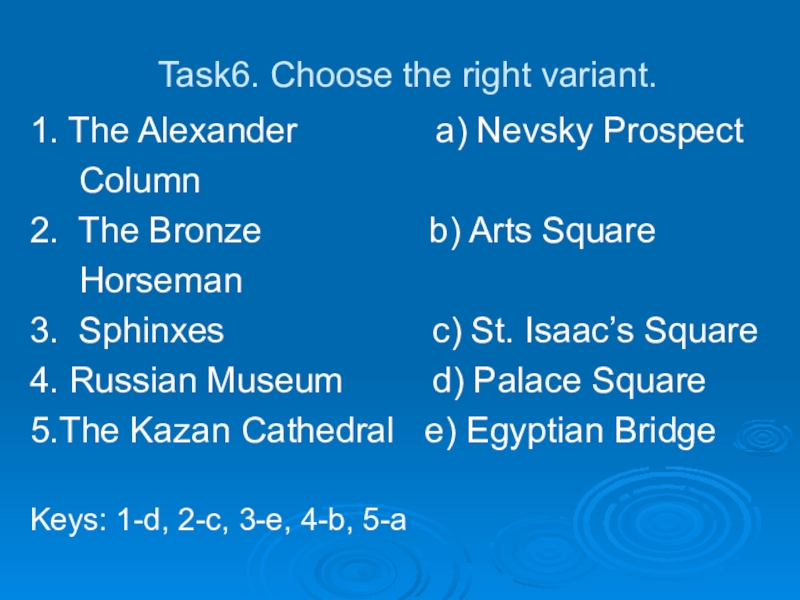 Task6. Choose the right variant.

1. The Alexander Column
2. The Bronze Horseman
3. Sphinxes
4. Russian Museum
5.The Kazan Cathedral

a) Nevsky Prospect
b) Arts Square
c) St. Isaac’s Square
d) Palace Square
e) Egyptian Bridge

Keys: 1-d, 2-c, 3-e, 4-b, 5-a